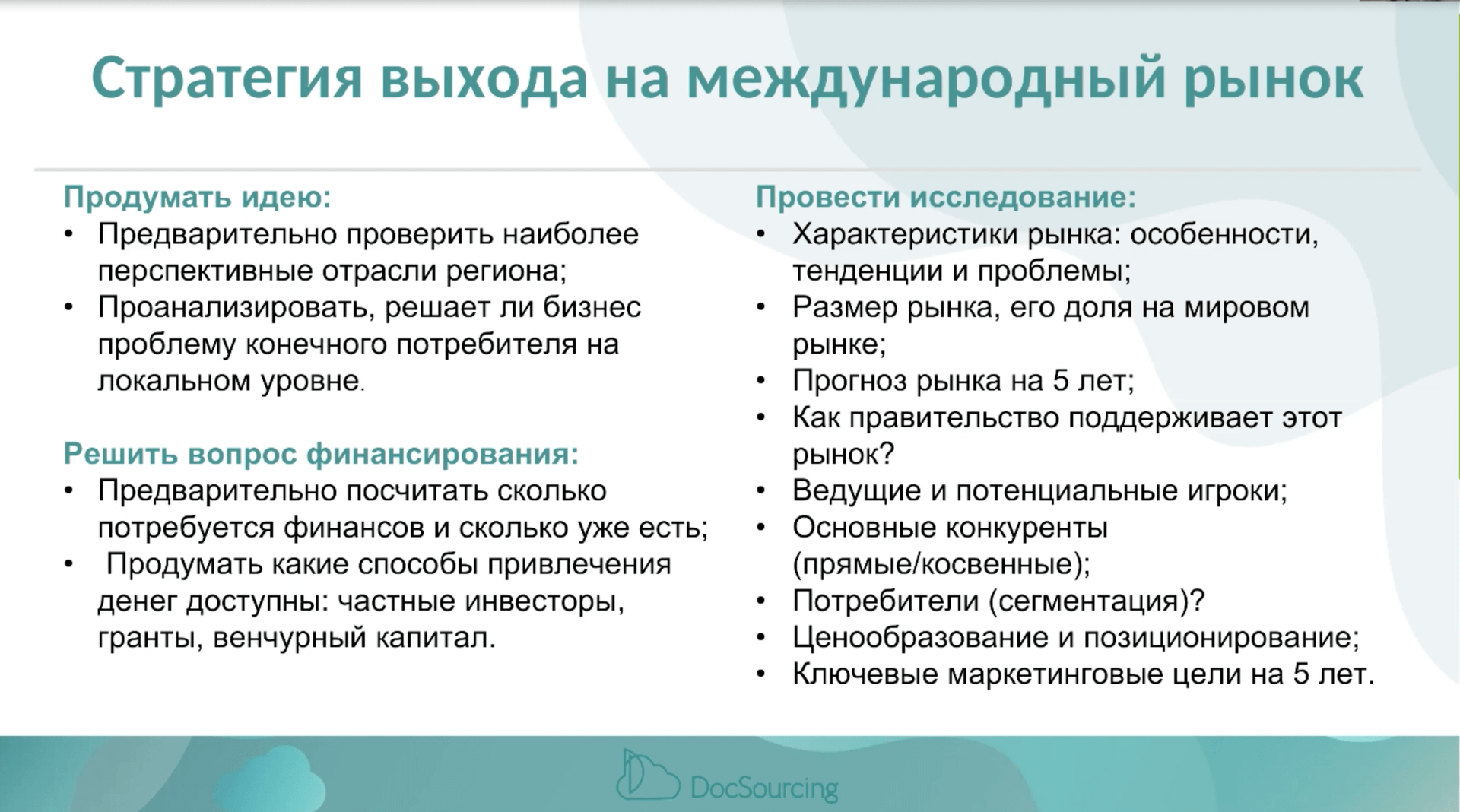 Стратегия выхода на международный рынок

Продумать идею:
• Предварительно проверить наиболее перспективные отрасли региона;
• Проанализировать, решает ли бизнес проблему конечного потребителя на локальном уровне.

Решить вопрос финансирования:
• Предварительно посчитать сколько потребуется финансов и сколько уже есть;
• Продумать какие способы привлечения денег доступны: частные инвесторы, гранты, венчурный капитал.

Провести исследование:
• Характеристики рынка: особенности, тенденции и проблемы;
• Размер рынка, его доля на мировом рынке;
• Прогноз рынка на 5 лет;
• Как правительство поддерживает этот рынок?
• Ведущие и потенциальные игроки;
• Основные конкуренты (прямые/косвенные);
• Потребители (сегментация)?
• Ценообразование и позиционирование;
• Ключевые маркетинговые цели на 5 лет.

DocSourcing